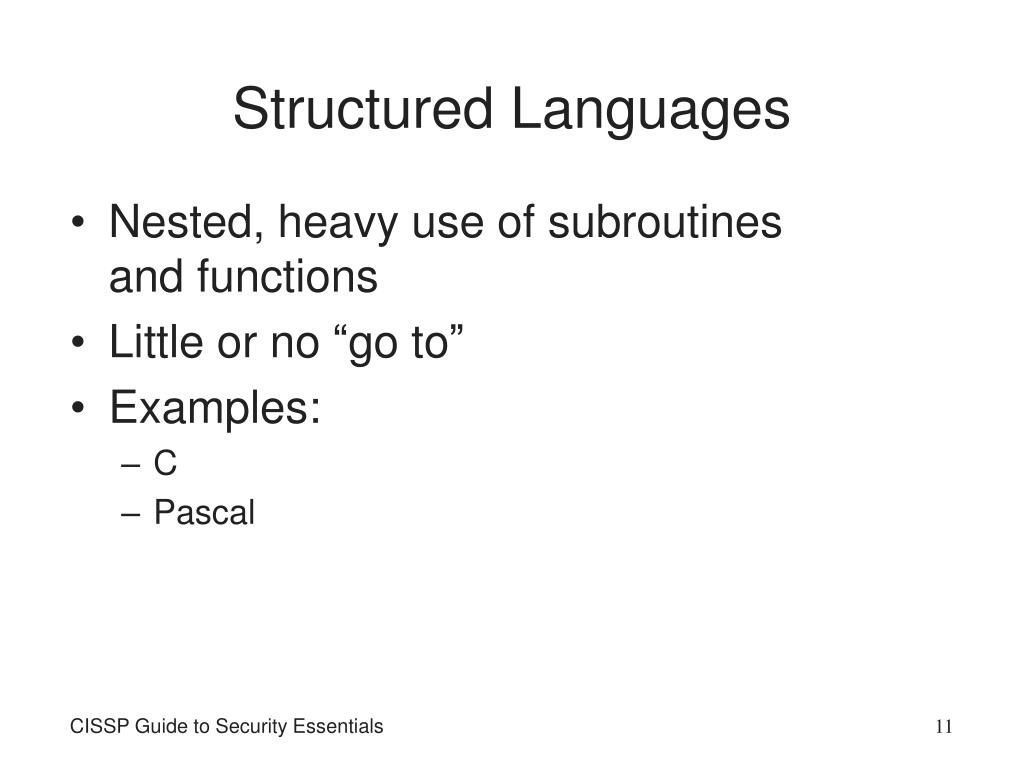 Structured Languages

• Nested, heavy use of subroutines and functions
• Little or no “go to”
• Examples:
– C
– Pascal

CISSP Guide to Security Essentials

11